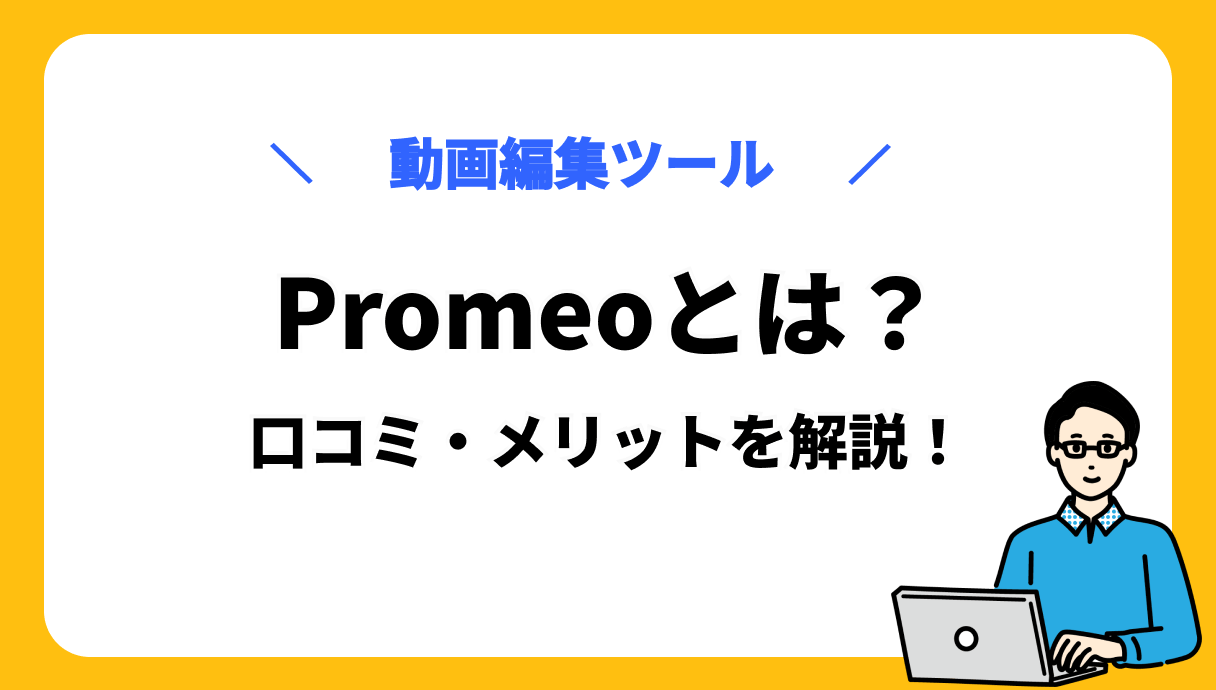 ＼　動画編集ツール　／

Promeoとは？

口コミ・メリットを解説！